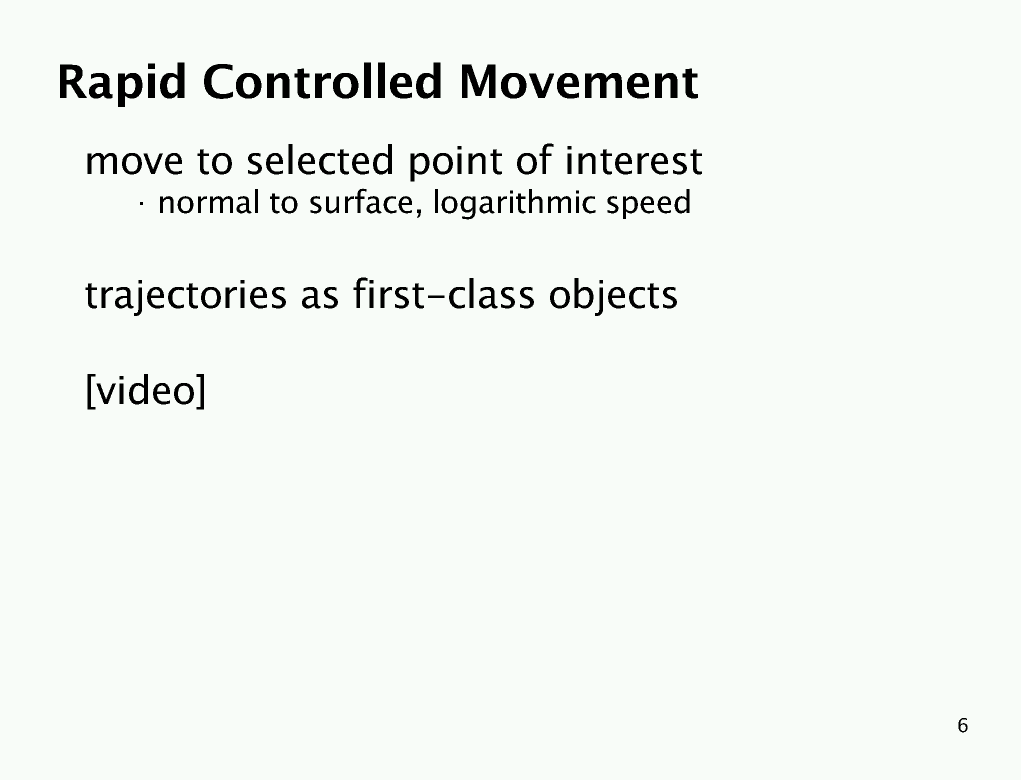 Rapid Controlled Movement

move to selected point of interest

· normal to surface, logarithmic speed

trajectories as first-class objects

[video]

6